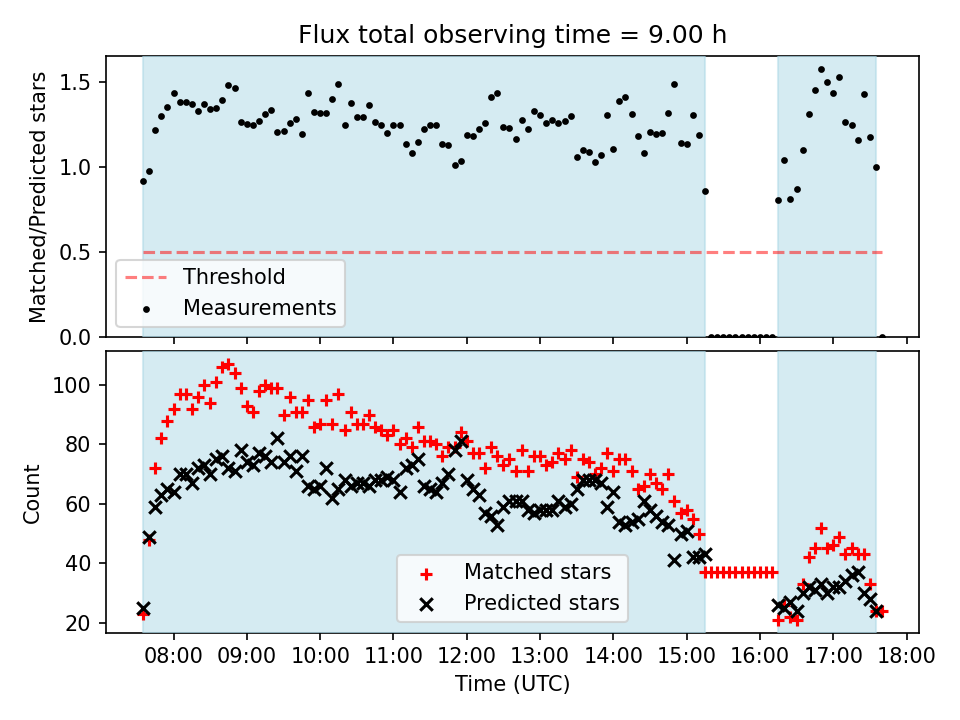 Flux total observing time = 9.00 h

Matched/Predicted stars

1.5
1.0
0.5
0.0

Threshold
Measurements

Count

100
80
60
40
20

Matched stars
Predicted stars

08:00 09:00 10:00 11:00 12:00 13:00 14:00 15:00 16:00 17:00 18:00

Time (UTC)